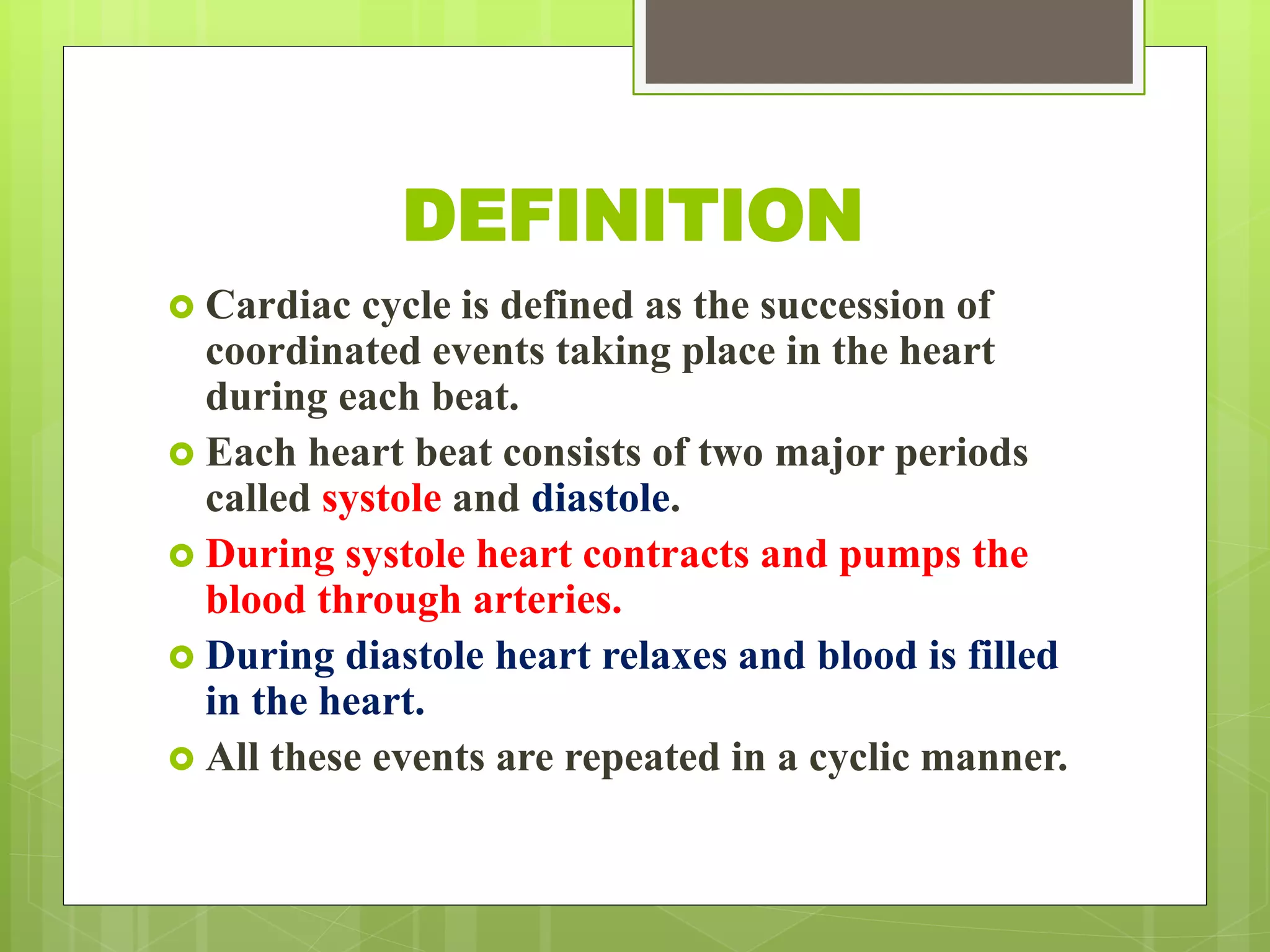 DEFINITION

Cardiac cycle is defined as the succession of coordinated events taking place in the heart during each beat.

Each heart beat consists of two major periods called systole and diastole.

During systole heart contracts and pumps the blood through arteries.

During diastole heart relaxes and blood is filled in the heart.

All these events are repeated in a cyclic manner.